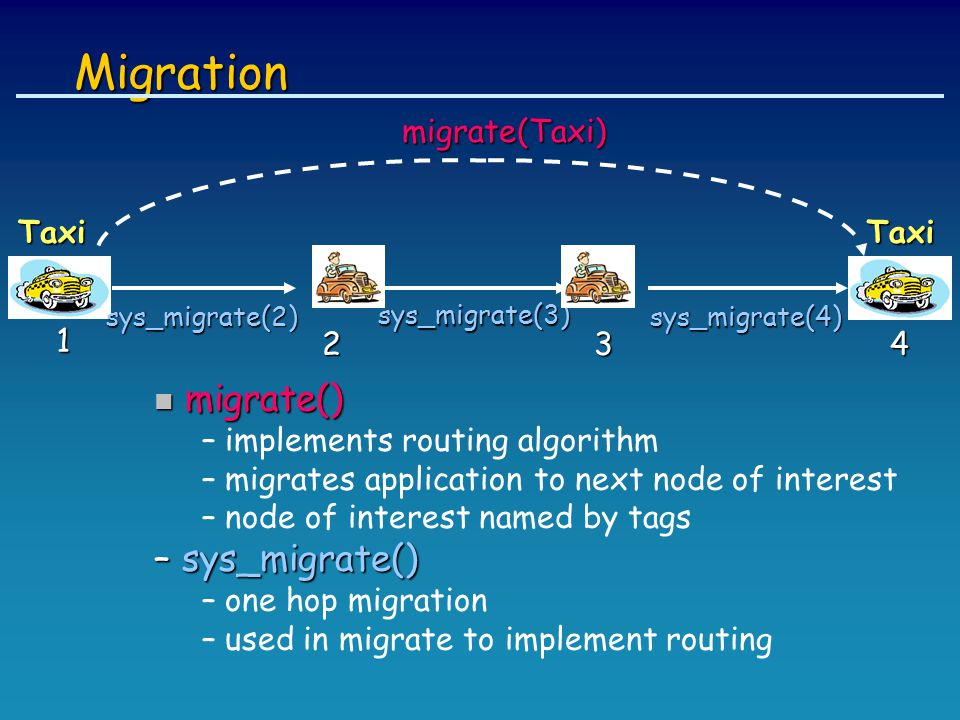 Migration

migrate(Taxi)

Taxi

Taxi

sys_migrate(2)

sys_migrate(3)

sys_migrate(4)

1

2

3

4

▪ migrate()
– implements routing algorithm
– migrates application to next node of interest
– node of interest named by tags

– sys_migrate()
– one hop migration
– used in migrate to implement routing